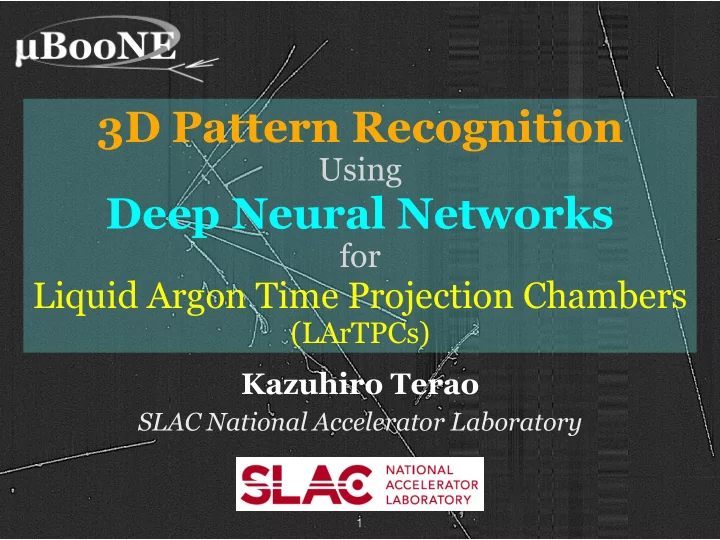 μBooNE

3D Pattern Recognition
Using
Deep Neural Networks
for
Liquid Argon Time Projection Chambers
(LArTPCs)

Kazuhiro Terao
SLAC National Accelerator Laboratory

SLAC NATIONAL ACCELERATOR LABORATORY

1